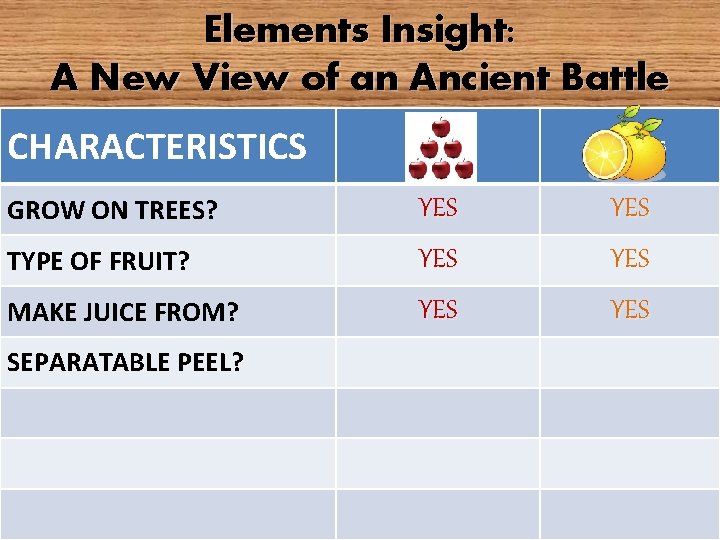 Elements Insight:
A New View of an Ancient Battle

| CHARACTERISTICS | | |
|---|---|---|
| GROW ON TREES? | YES | YES |
| TYPE OF FRUIT? | YES | YES |
| MAKE JUICE FROM? | YES | YES |
| SEPARATABLE PEEL? | | |
| | | |
| | | |
| | | |